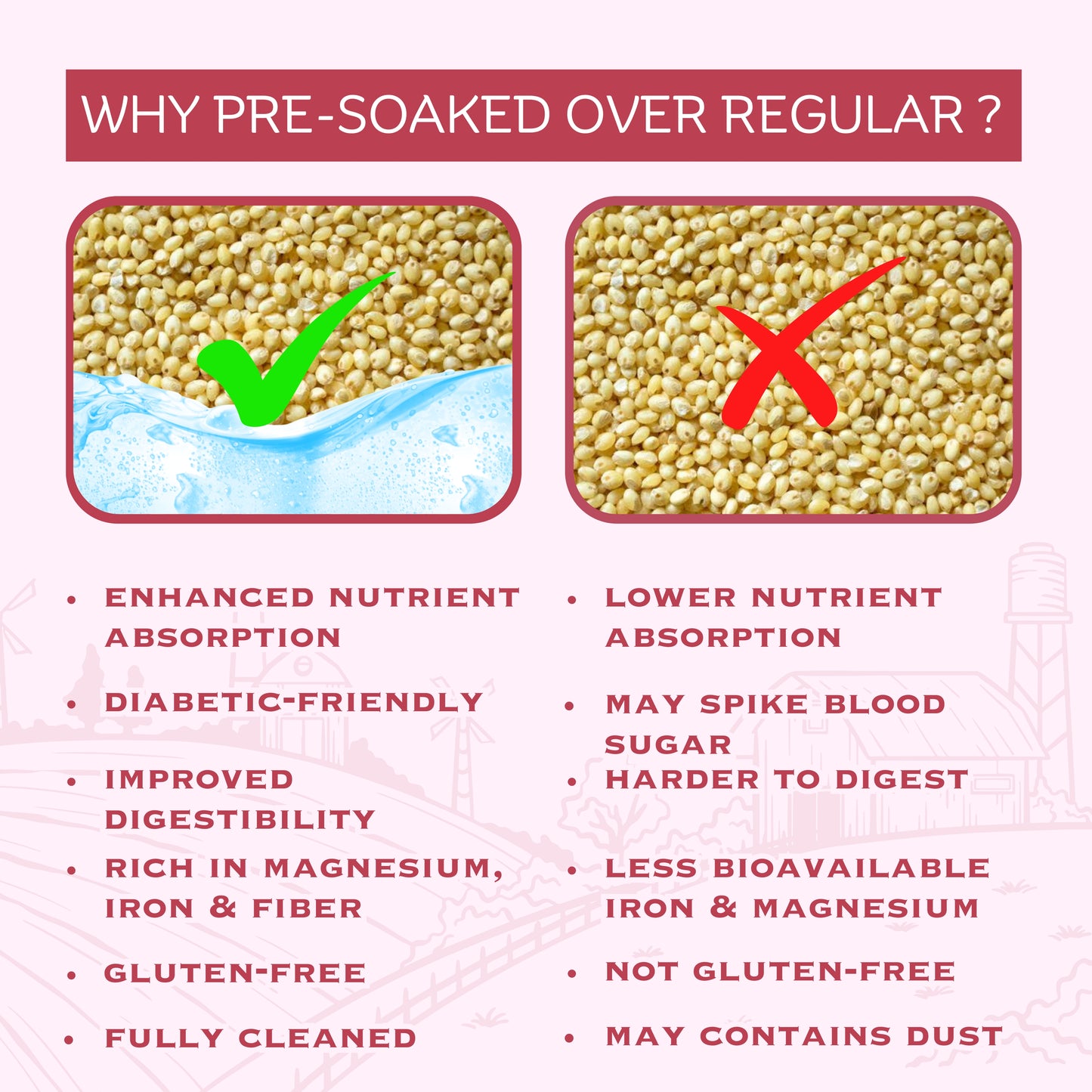 WHY PRE-SOAKED OVER REGULAR ?

• ENHANCED NUTRIENT ABSORPTION

• DIABETIC-FRIENDLY

• IMPROVED DIGESTIBILITY

• RICH IN MAGNESIUM, IRON & FIBER

• GLUTEN-FREE

• FULLY CLEANED

• LOWER NUTRIENT ABSORPTION

• MAY SPIKE BLOOD SUGAR

• HARDER TO DIGEST

• LESS BIOAVAILABLE IRON & MAGNESIUM

• NOT GLUTEN-FREE

• MAY CONTAINS DUST